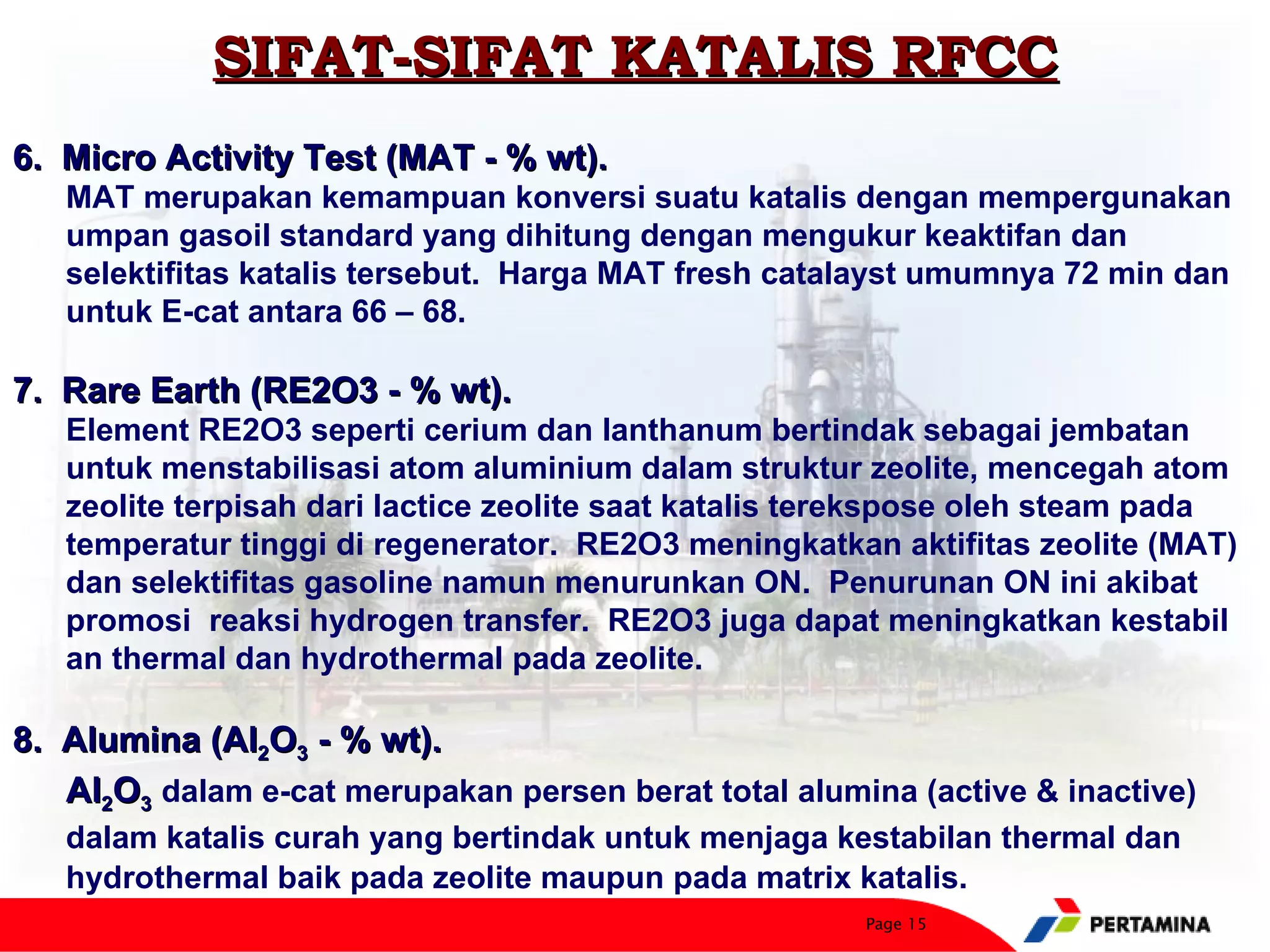 SIFAT-SIFAT KATALIS RFCC

6. Micro Activity Test (MAT - % wt).
MAT merupakan kemampuan konversi suatu katalis dengan mempergunakan umpan gasoil standard yang dihitung dengan mengukur keaktifan dan selektifitas katalis tersebut. Harga MAT fresh catalayst umumnya 72 min dan untuk E-cat antara 66 – 68.

7. Rare Earth (RE2O3 - % wt).
Element RE2O3 seperti cerium dan lanthanum bertindak sebagai jembatan untuk menstabilisasi atom aluminium dalam struktur zeolite, mencegah atom zeolite terpisah dari lactice zeolite saat katalis terekspose oleh steam pada temperatur tinggi di regenerator. RE2O3 meningkatkan aktifitas zeolite (MAT) dan selektifitas gasoline namun menurunkan ON. Penurunan ON ini akibat promosi reaksi hydrogen transfer. RE2O3 juga dapat meningkatkan kestabil an thermal dan hydrothermal pada zeolite.

8. Alumina ($Al_2O_3$ - % wt).
$Al_2O_3$ dalam e-cat merupakan persen berat total alumina (active & inactive) dalam katalis curah yang bertindak untuk menjaga kestabilan thermal dan hydrothermal baik pada zeolite maupun pada matrix katalis.

Page 15

PERTAMINA